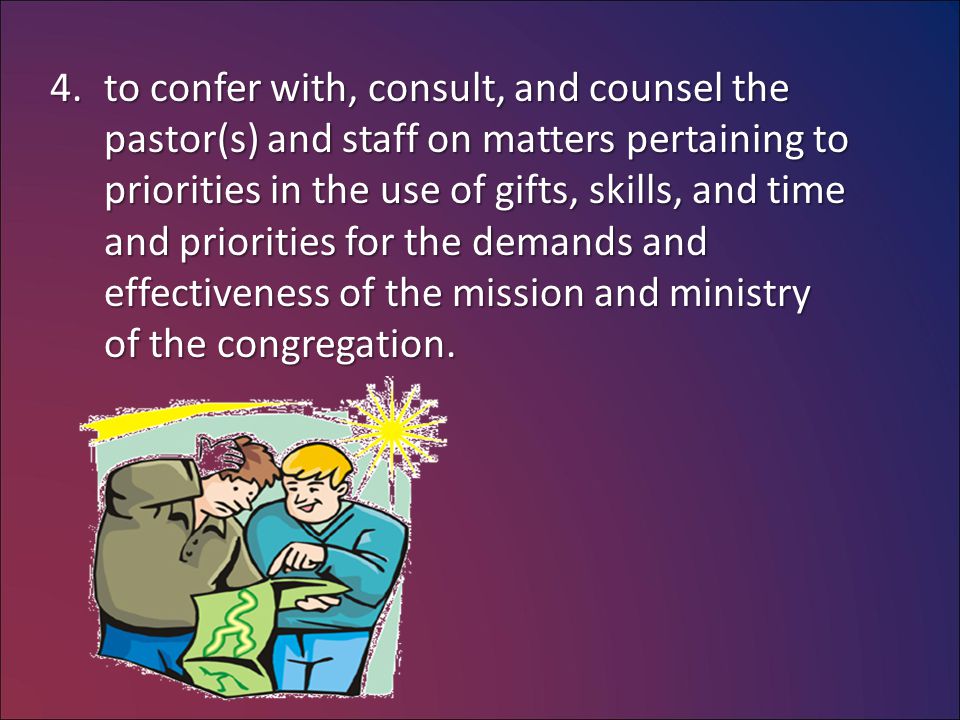 4. to confer with, consult, and counsel the pastor(s) and staff on matters pertaining to priorities in the use of gifts, skills, and time and priorities for the demands and effectiveness of the mission and ministry of the congregation.